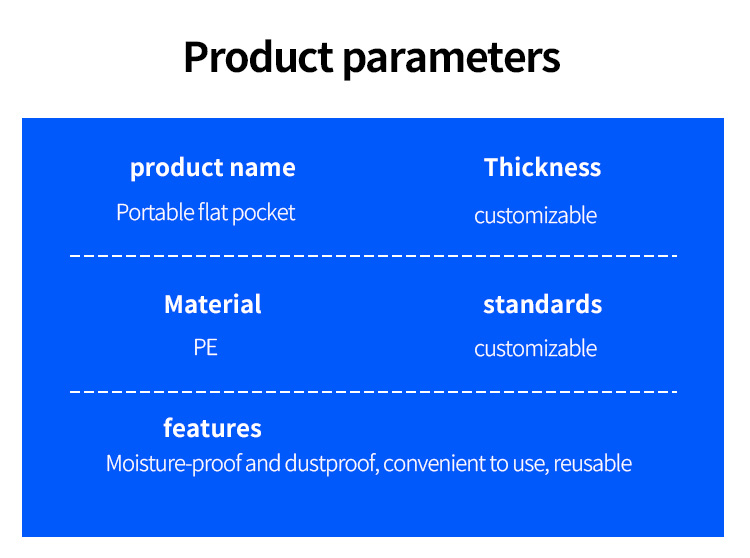 Product parameters

product name
Portable flat pocket

Thickness
customizable

Material
PE

standards
customizable

features
Moisture-proof and dustproof, convenient to use, reusable